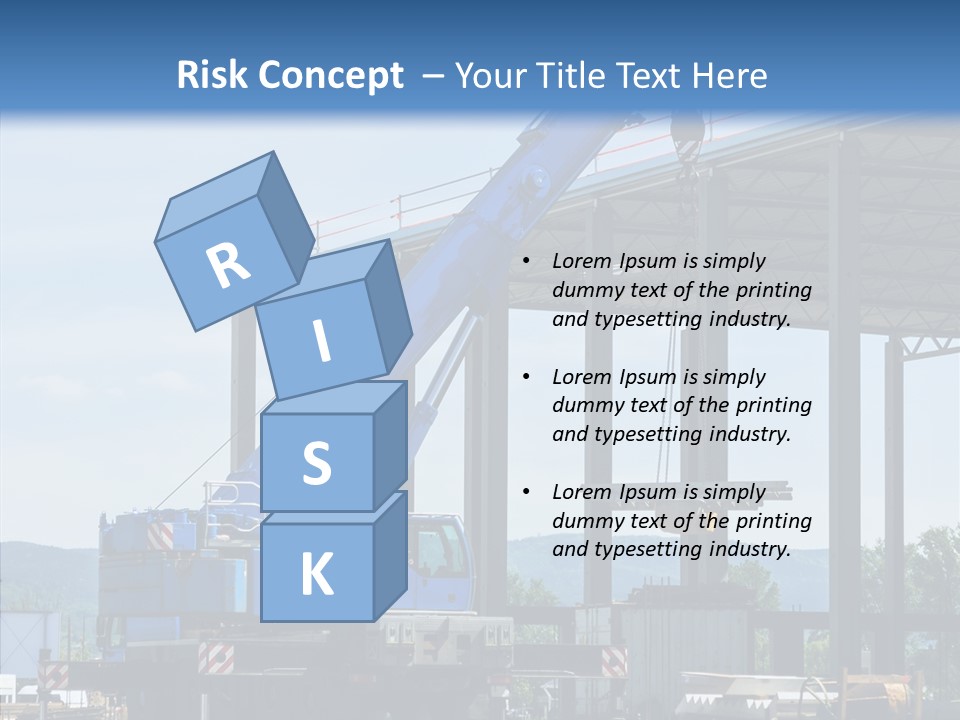 Risk Concept – Your Title Text Here

R
I
S
K

• Lorem Ipsum is simply dummy text of the printing and typesetting industry.

• Lorem Ipsum is simply dummy text of the printing and typesetting industry.

• Lorem Ipsum is simply dummy text of the printing and typesetting industry.